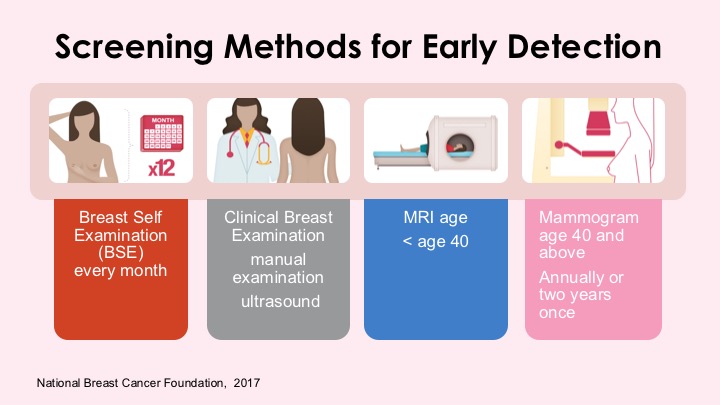 Screening Methods for Early Detection

MONTH

x12

Breast Self Examination (BSE) every month

Clinical Breast Examination

manual examination

ultrasound

MRI age

< age 40

Mammogram age 40 and above

Annually or two years once

National Breast Cancer Foundation, 2017